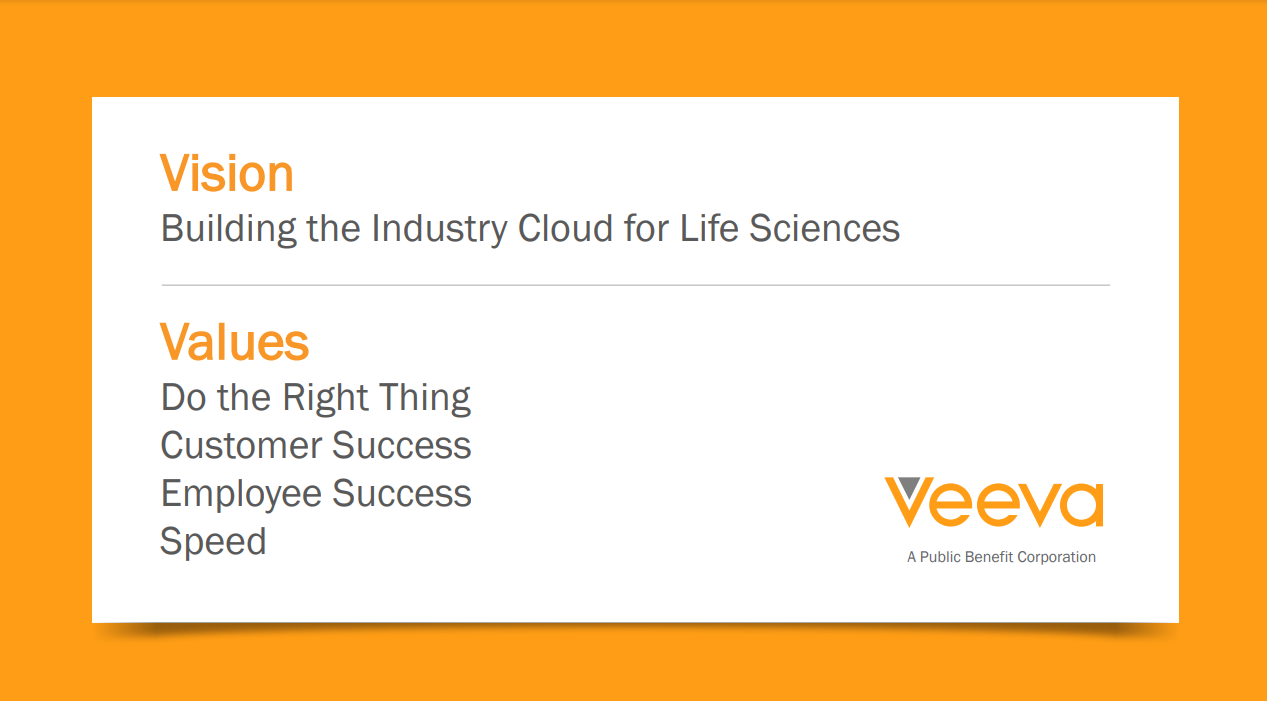 Vision
Building the Industry Cloud for Life Sciences

Values
Do the Right Thing
Customer Success
Employee Success
Speed

Veeva
A Public Benefit Corporation